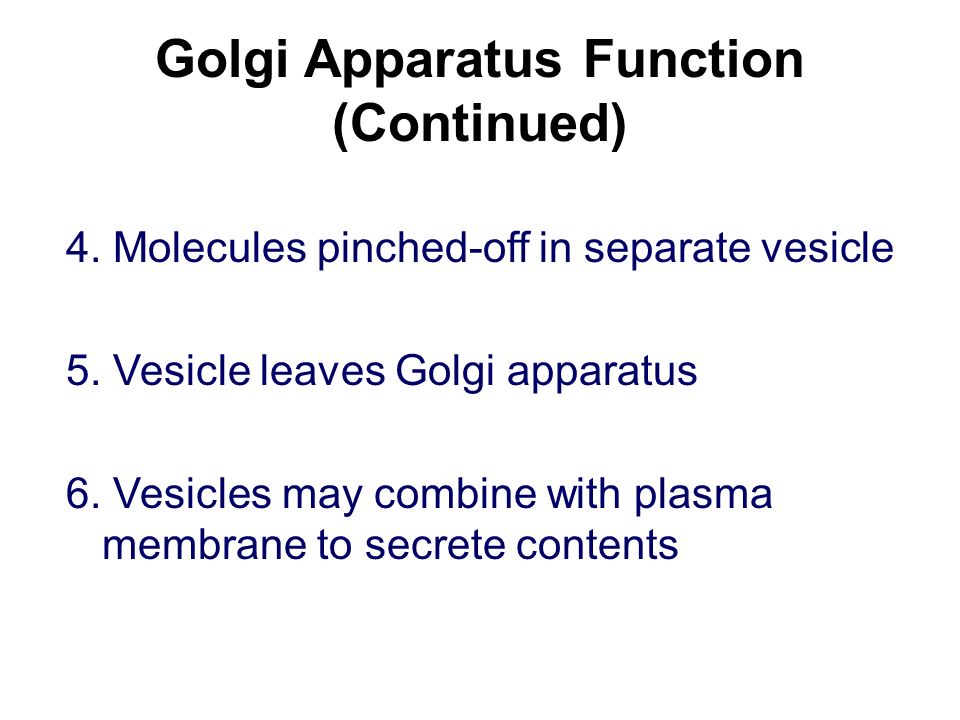 Golgi Apparatus Function (Continued)

4. Molecules pinched-off in separate vesicle

5. Vesicle leaves Golgi apparatus

6. Vesicles may combine with plasma membrane to secrete contents